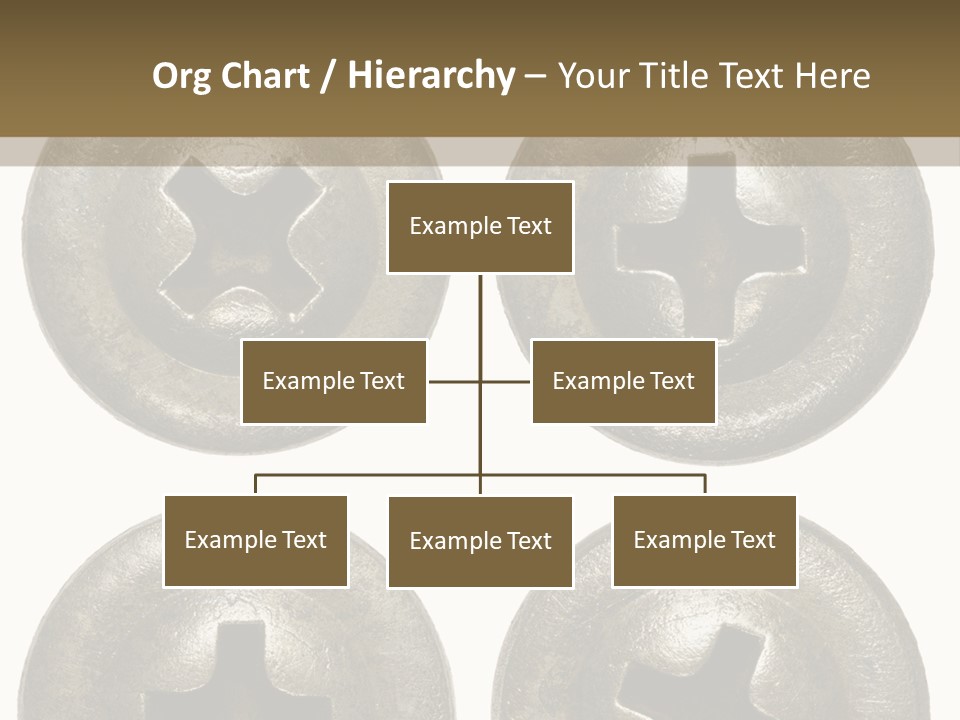 Org Chart / Hierarchy – Your Title Text Here

Example Text

Example Text

Example Text

Example Text

Example Text

Example Text